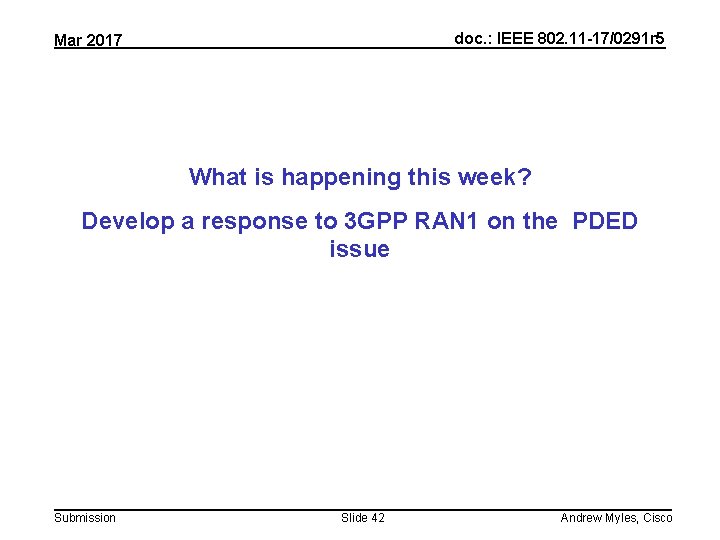 Mar 2017

doc.: IEEE 802.11-17/0291r5

What is happening this week?

Develop a response to 3GPP RAN1 on the PDED issue

Submission

Slide 42

Andrew Myles, Cisco